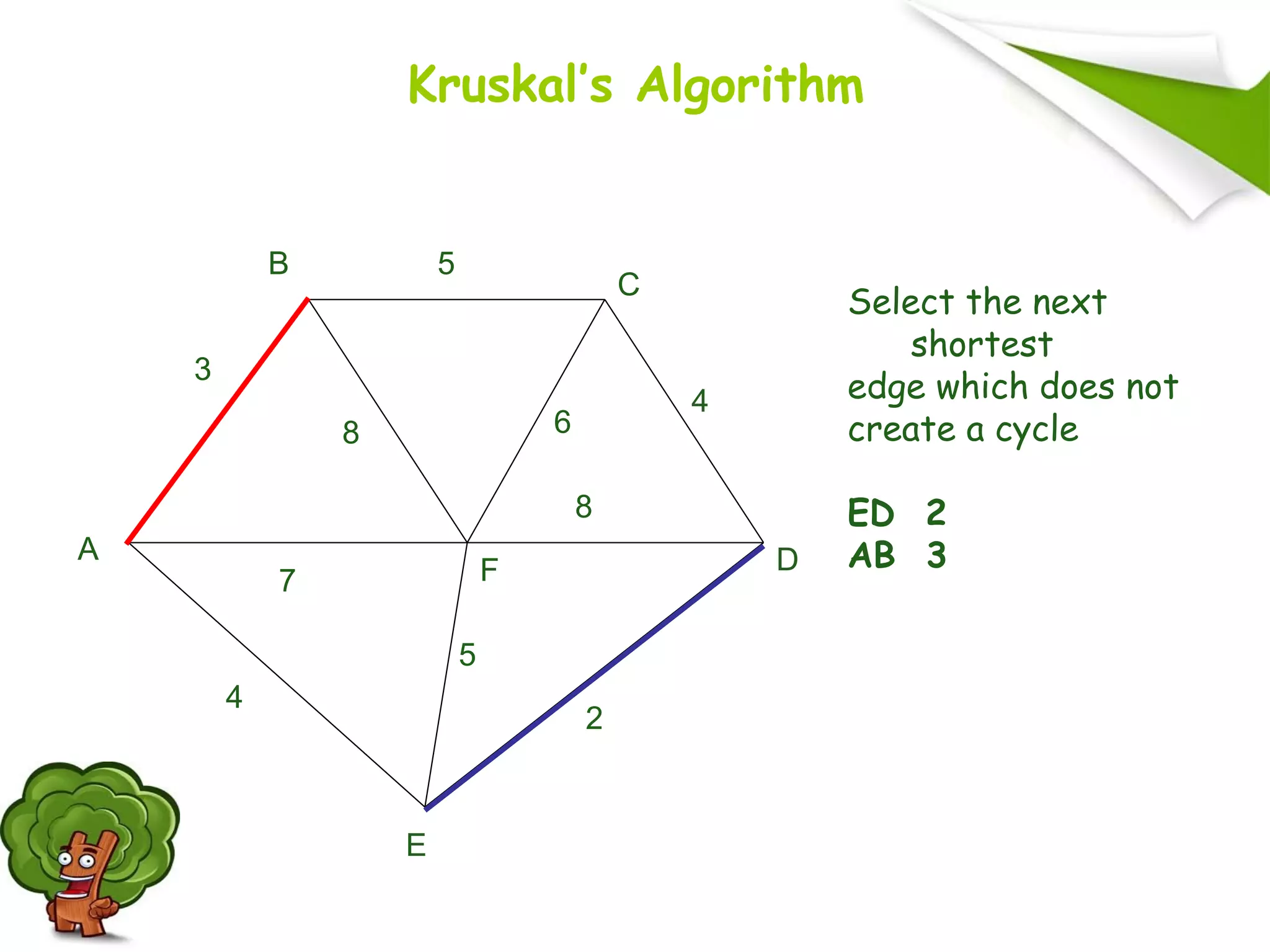 Kruskal's Algorithm

B
5
C
3
8
6
4
8
A
7
F
D
5
4
2
E

Select the next shortest edge which does not create a cycle

ED 2
AB 3